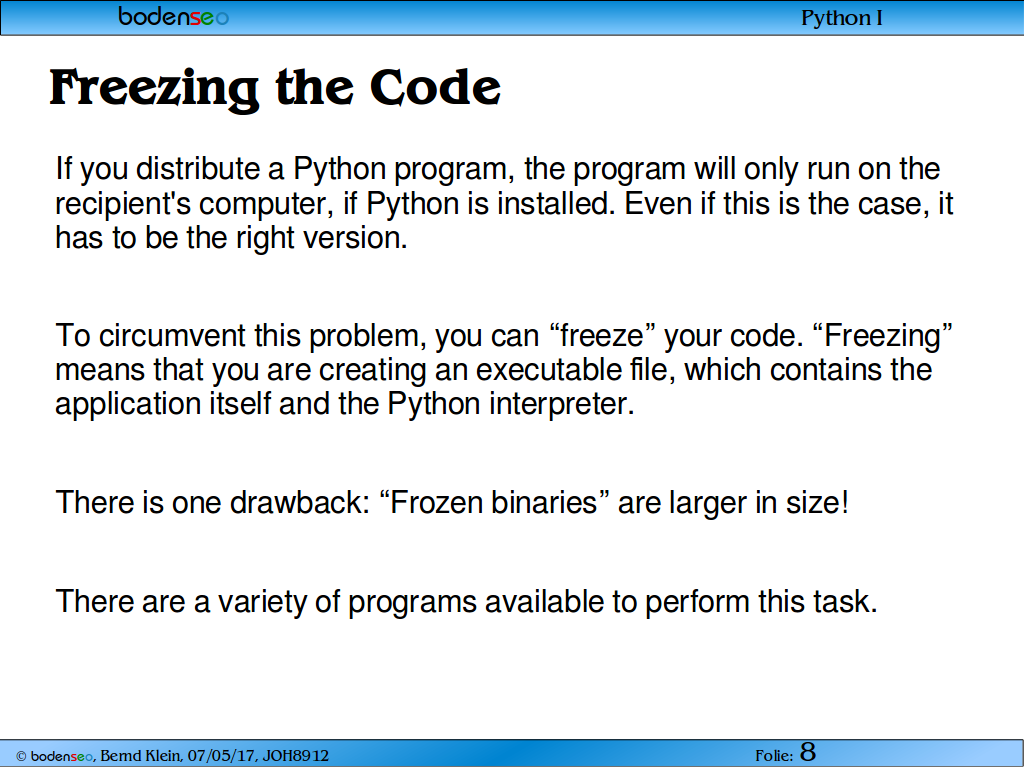 bodenseo

Python I

Freezing the Code

If you distribute a Python program, the program will only run on the recipient's computer, if Python is installed. Even if this is the case, it has to be the right version.

To circumvent this problem, you can “freeze” your code. “Freezing” means that you are creating an executable file, which contains the application itself and the Python interpreter.

There is one drawback: “Frozen binaries” are larger in size!

There are a variety of programs available to perform this task.

© bodenseo, Bernd Klein, 07/05/17, JOH8912

Folie: 8